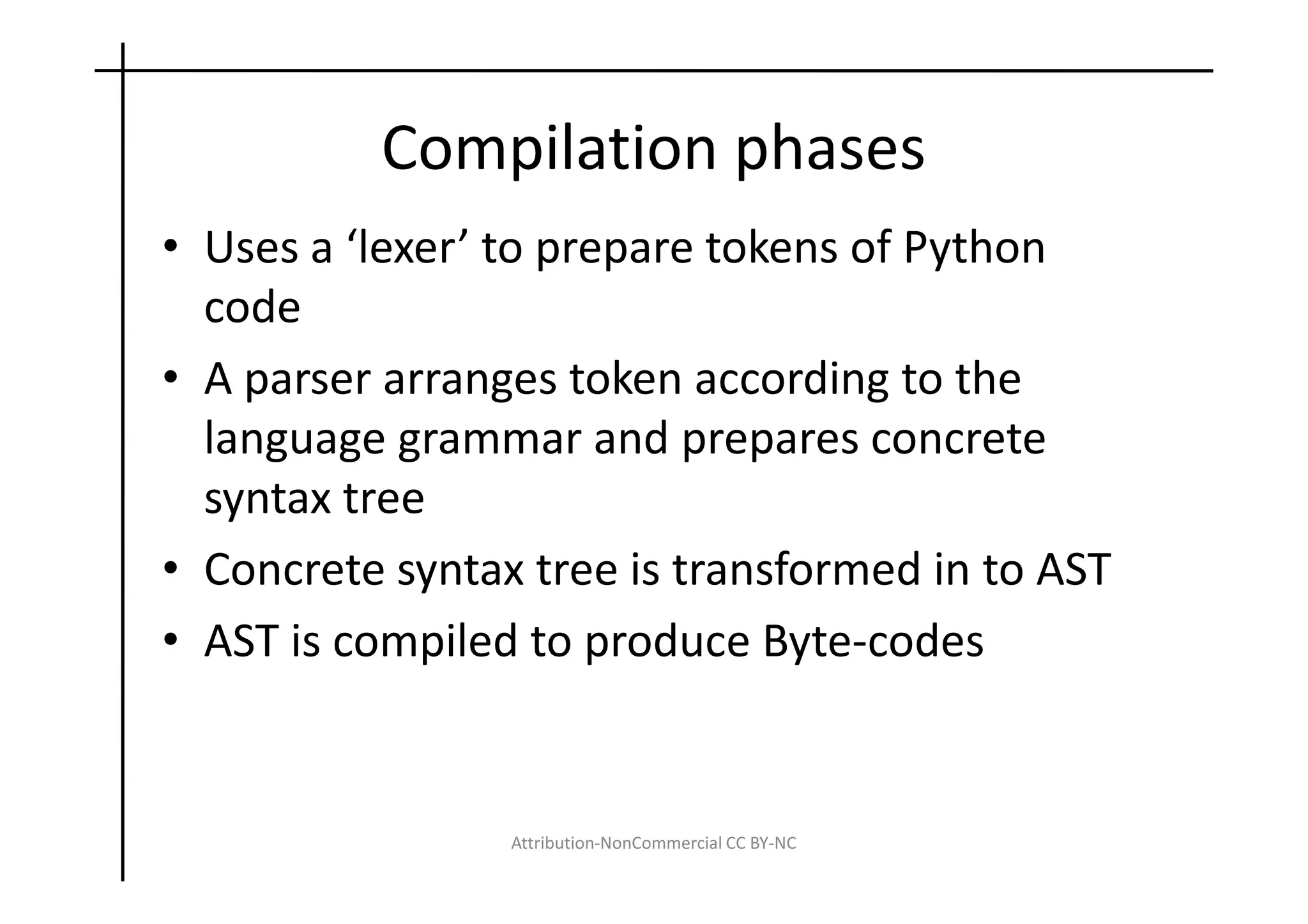 Compilation phases

• Uses a ‘lexer’ to prepare tokens of Python code
• A parser arranges token according to the language grammar and prepares concrete syntax tree
• Concrete syntax tree is transformed in to AST
• AST is compiled to produce Byte-codes

Attribution-NonCommercial CC BY-NC